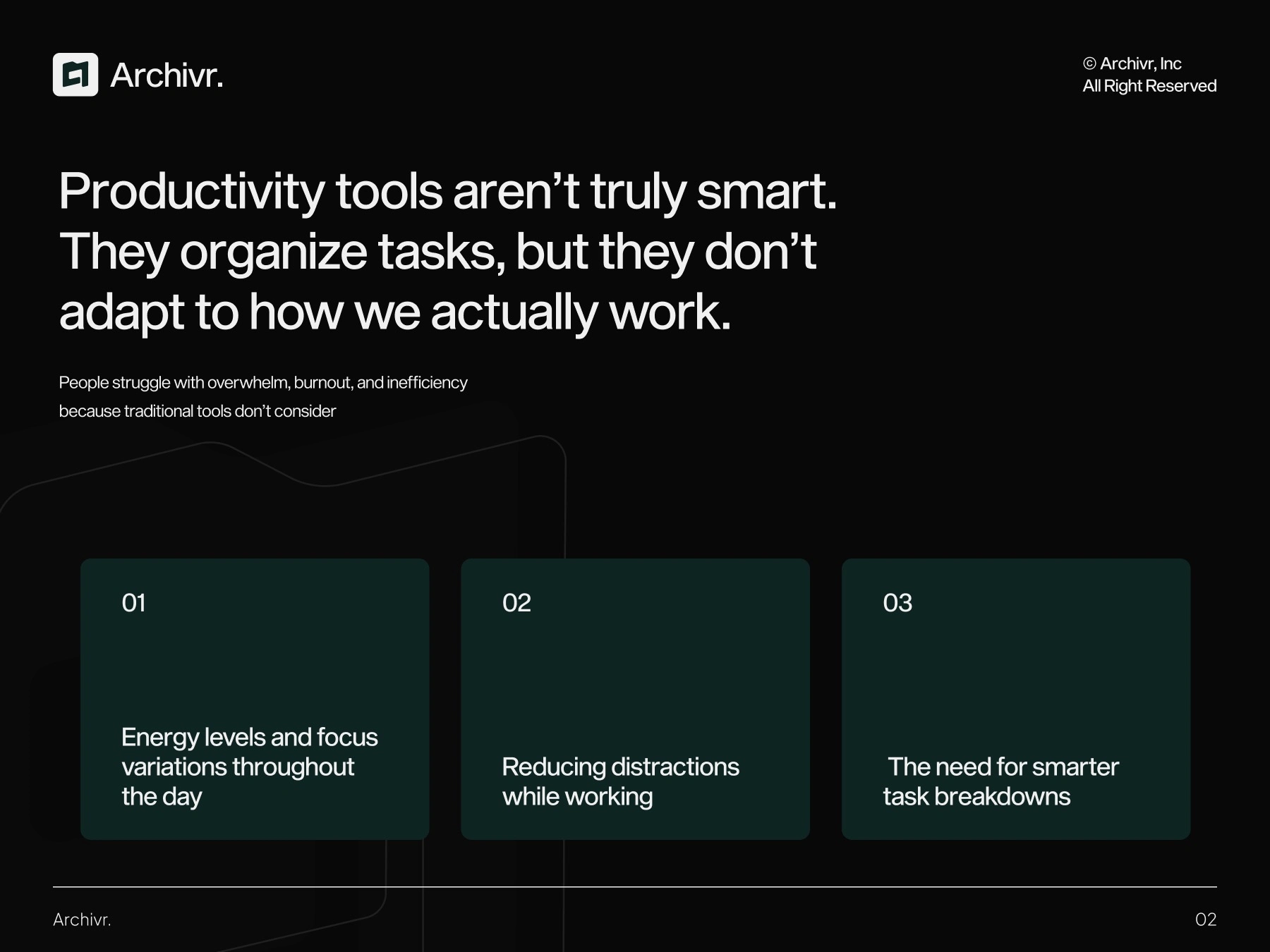 Archivr.

© Archivr, Inc
All Right Reserved

Productivity tools aren’t truly smart. They organize tasks, but they don’t adapt to how we actually work.

People struggle with overwhelm, burnout, and inefficiency because traditional tools don’t consider

01

Energy levels and focus variations throughout the day

02

Reducing distractions while working

03

The need for smarter task breakdowns

Archivr.

02